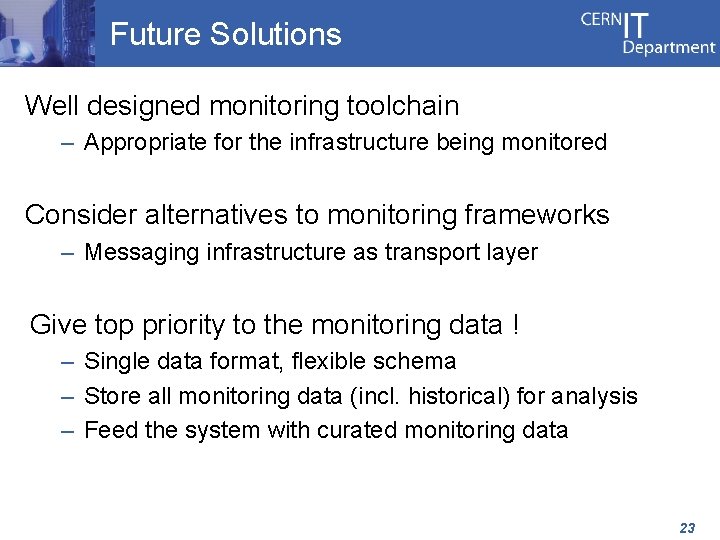 Future Solutions

CERN IT Department

Well designed monitoring toolchain

– Appropriate for the infrastructure being monitored

Consider alternatives to monitoring frameworks

– Messaging infrastructure as transport layer

Give top priority to the monitoring data !

– Single data format, flexible schema
– Store all monitoring data (incl. historical) for analysis
– Feed the system with curated monitoring data

23